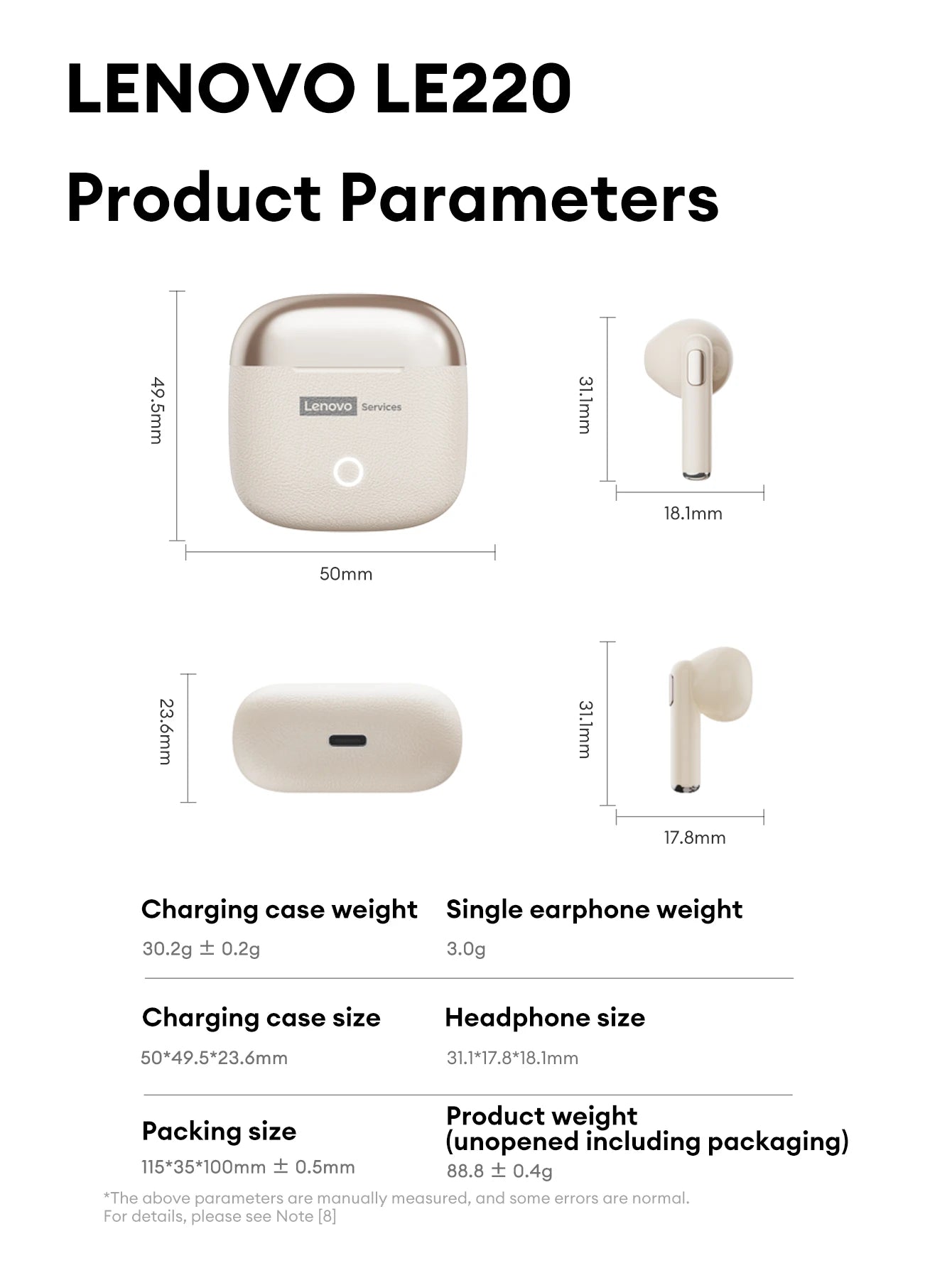 LENOVO LE220
Product Parameters

49.5mm

Lenovo Services

50mm

31.1mm

18.1mm

23.6mm

31.1mm

17.8mm

Charging case weight
30.2g ± 0.2g

Single earphone weight
3.0g

Charging case size
50*49.5*23.6mm

Headphone size
31.1*17.8*18.1mm

Packing size
115*35*100mm ± 0.5mm

Product weight
(unopened including packaging)
88.8 ± 0.4g

*The above parameters are manually measured, and some errors are normal.
For details, please see Note [8]